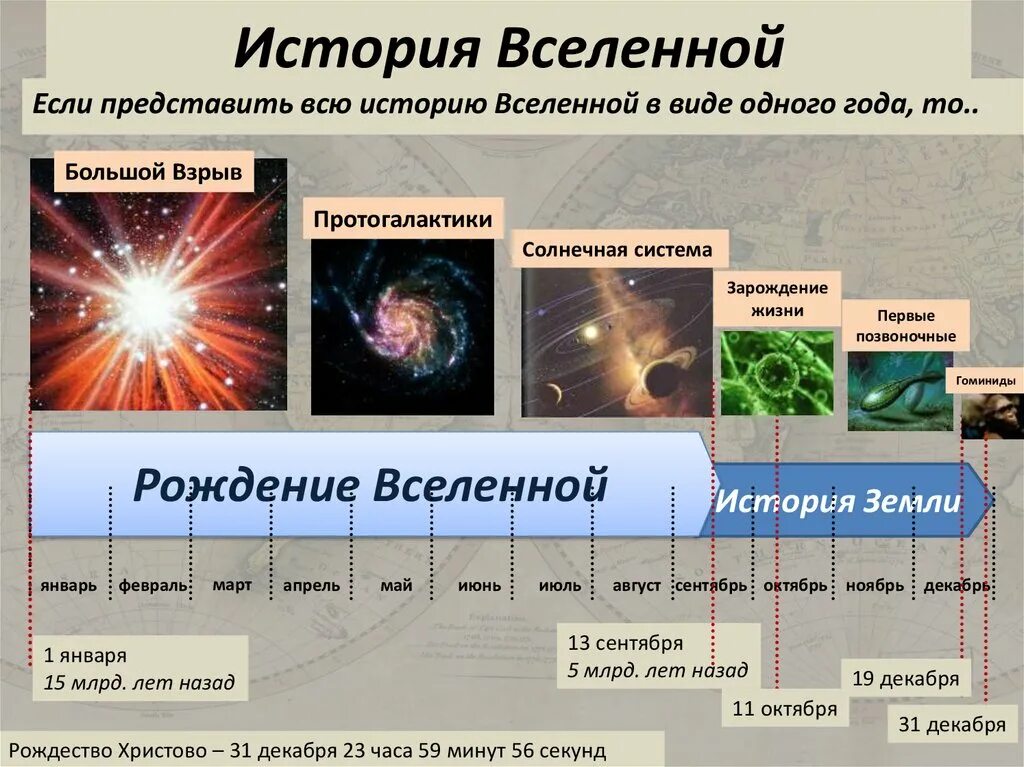 История Вселенной

Если представить всю историю Вселенной в виде одного года, то..

Большой Взрыв

Протогалактики

Солнечная система

Зарождение жизни

Первые позвоночные

Гоминиды

Рождение Вселенной

История Земли

январь февраль март апрель май июнь июль август сентябрь октябрь ноябрь декабрь

1 января
15 млрд. лет назад

13 сентября
5 млрд. лет назад

11 октября

19 декабря

31 декабря

Рождество Христово – 31 декабря 23 часа 59 минут 56 секунд